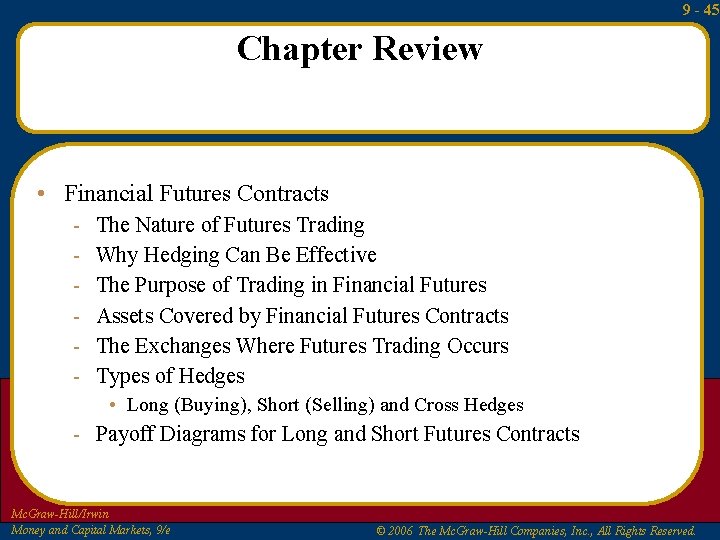 9 - 45

Chapter Review

• Financial Futures Contracts
- The Nature of Futures Trading
- Why Hedging Can Be Effective
- The Purpose of Trading in Financial Futures
- Assets Covered by Financial Futures Contracts
- The Exchanges Where Futures Trading Occurs
- Types of Hedges
• Long (Buying), Short (Selling) and Cross Hedges
- Payoff Diagrams for Long and Short Futures Contracts

McGraw-Hill/Irwin
Money and Capital Markets, 9/e

© 2006 The McGraw-Hill Companies, Inc., All Rights Reserved.